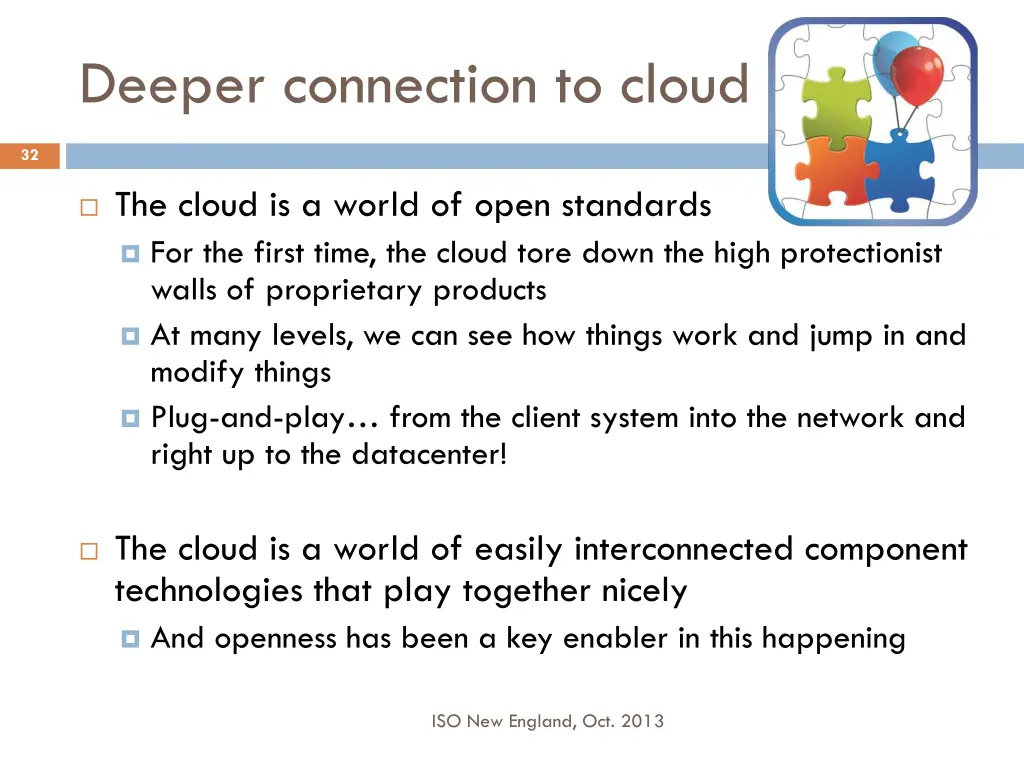 Deeper connection to cloud

32

The cloud is a world of open standards

For the first time, the cloud tore down the high protectionist walls of proprietary products

At many levels, we can see how things work and jump in and modify things

Plug-and-play… from the client system into the network and right up to the datacenter!

The cloud is a world of easily interconnected component technologies that play together nicely

And openness has been a key enabler in this happening

ISO New England, Oct. 2013